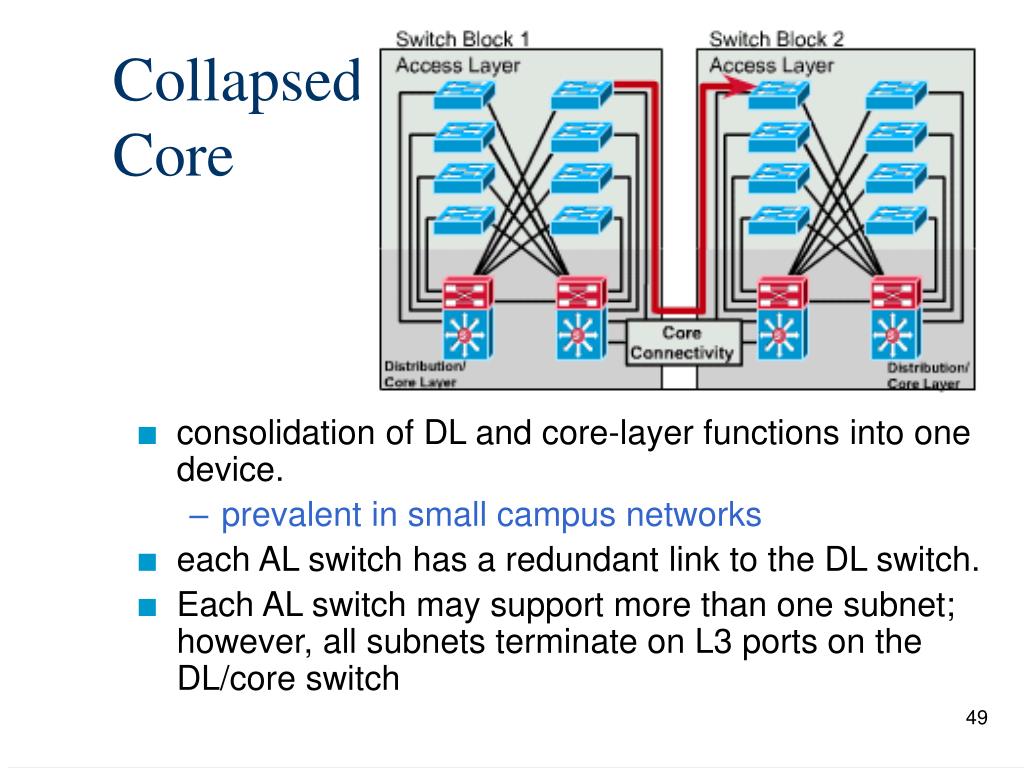 Collapsed Core

Switch Block 1
Access Layer

Switch Block 2
Access Layer

Core Connectivity

Distribution/ Core Layer

Distribution/ Core Layer

■ consolidation of DL and core-layer functions into one device.
– prevalent in small campus networks
■ each AL switch has a redundant link to the DL switch.
■ Each AL switch may support more than one subnet; however, all subnets terminate on L3 ports on the DL/core switch

49